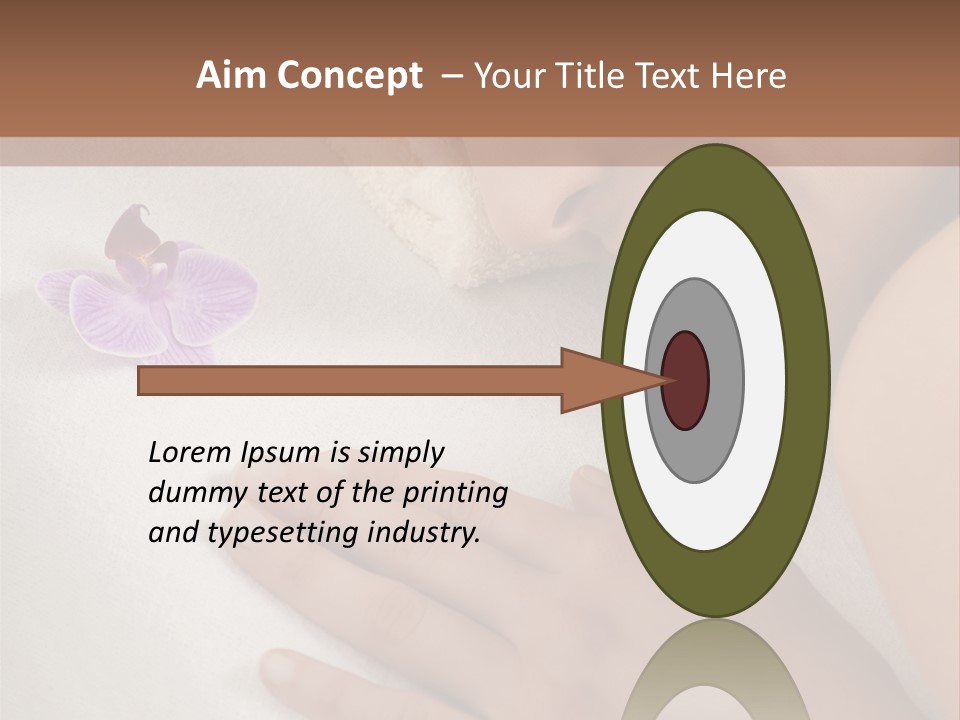 Aim Concept – Your Title Text Here

Lorem Ipsum is simply dummy text of the printing and typesetting industry.